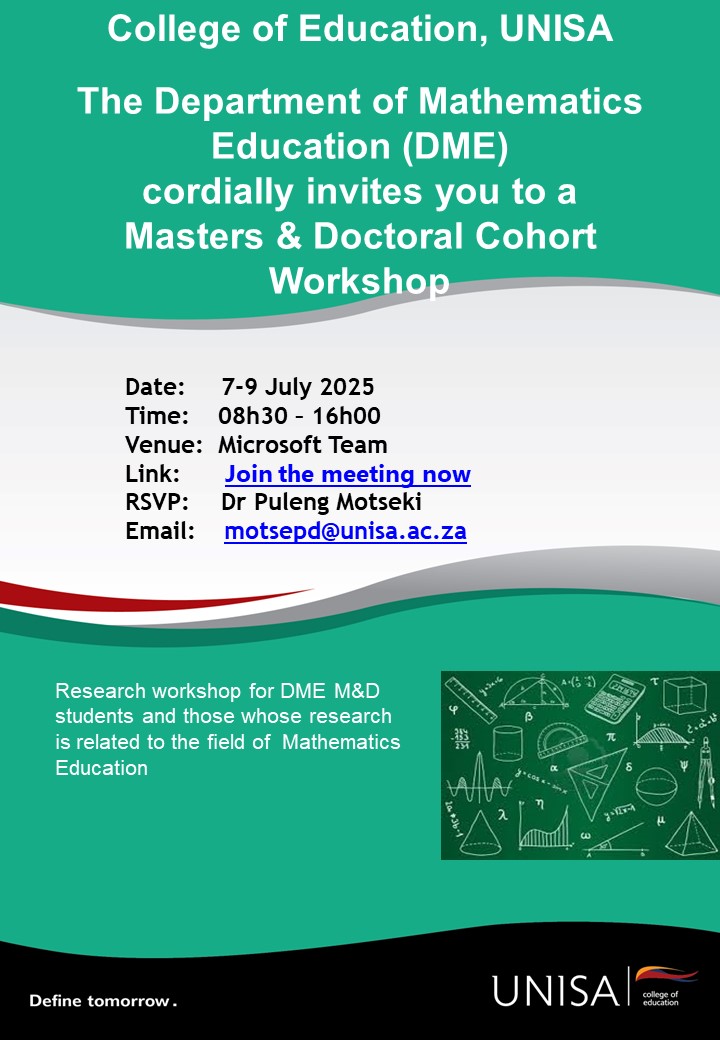 College of Education, UNISA

The Department of Mathematics Education (DME) cordially invites you to a Masters & Doctoral Cohort Workshop

Date: 7-9 July 2025
Time: 08h30 – 16h00
Venue: Microsoft Team
Link: Join the meeting now
RSVP: Dr Puleng Motseki
Email: motsepd@unisa.ac.za

Research workshop for DME M&D students and those whose research is related to the field of Mathematics Education

Define tomorrow.

UNISA college of education